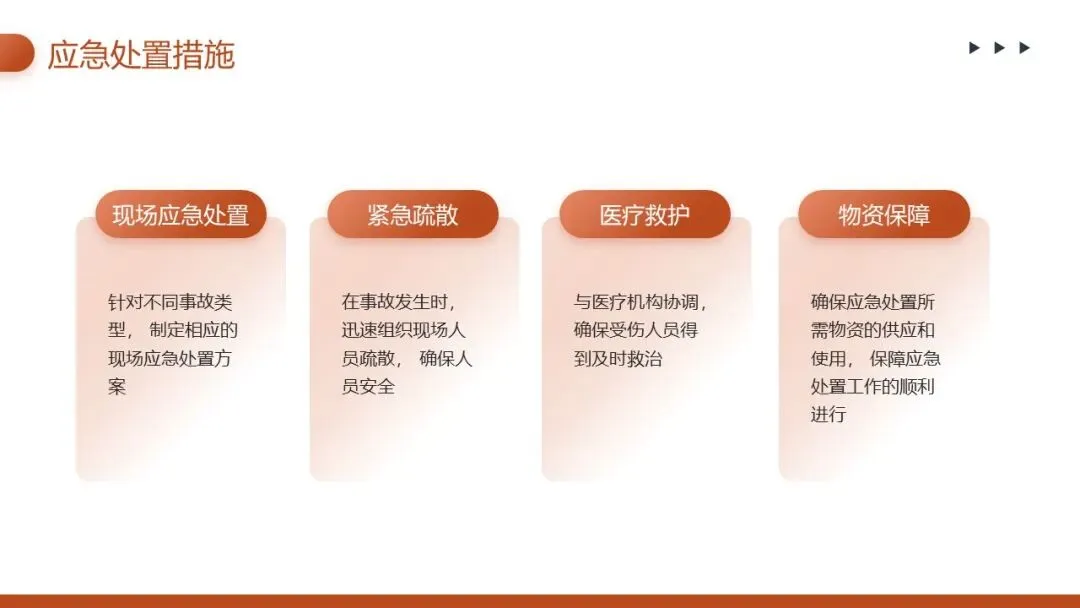 应急处置措施

现场应急处置

针对不同事故类型，制定相应的现场应急处置方案

紧急疏散

在事故发生时，迅速组织现场人员疏散，确保人员安全

医疗救护

与医疗机构协调，确保受伤人员得到及时救治

物资保障

确保应急处置所需物资的供应和使用，保障应急处置工作的顺利进行